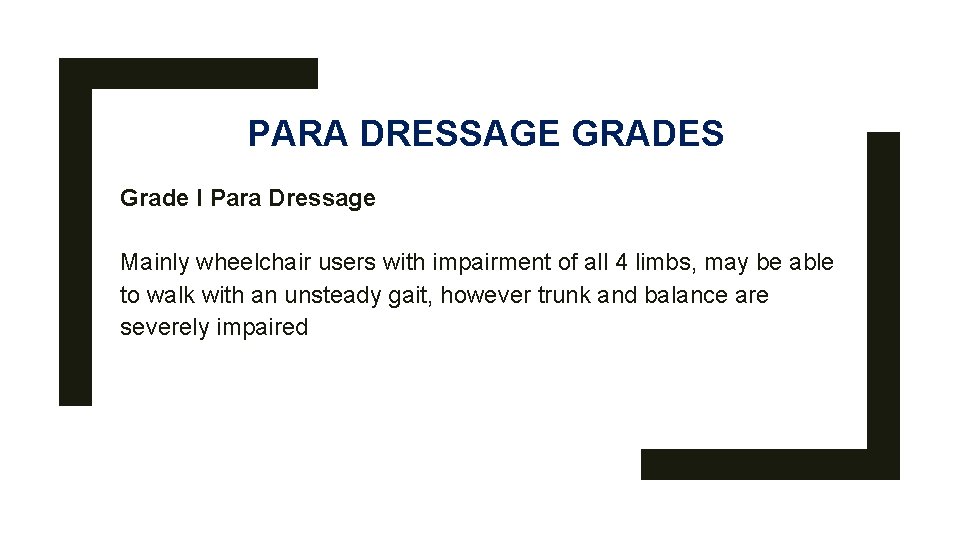 PARA DRESSAGE GRADES

Grade I Para Dressage

Mainly wheelchair users with impairment of all 4 limbs, may be able to walk with an unsteady gait, however trunk and balance are severely impaired